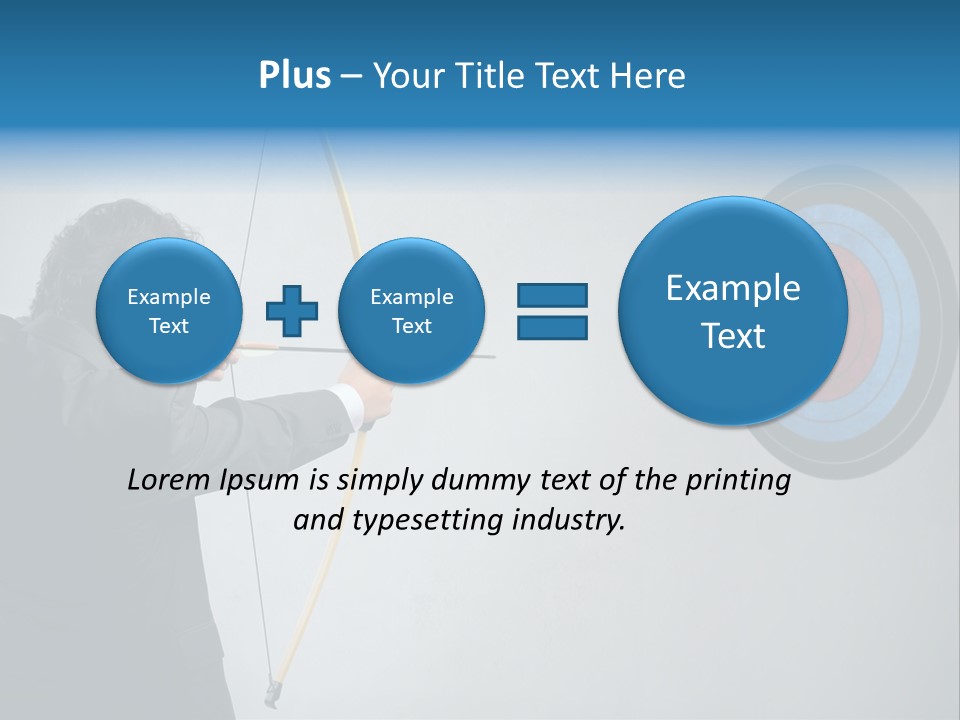 Plus – Your Title Text Here

Example Text

Example Text

Example Text

Lorem Ipsum is simply dummy text of the printing and typesetting industry.